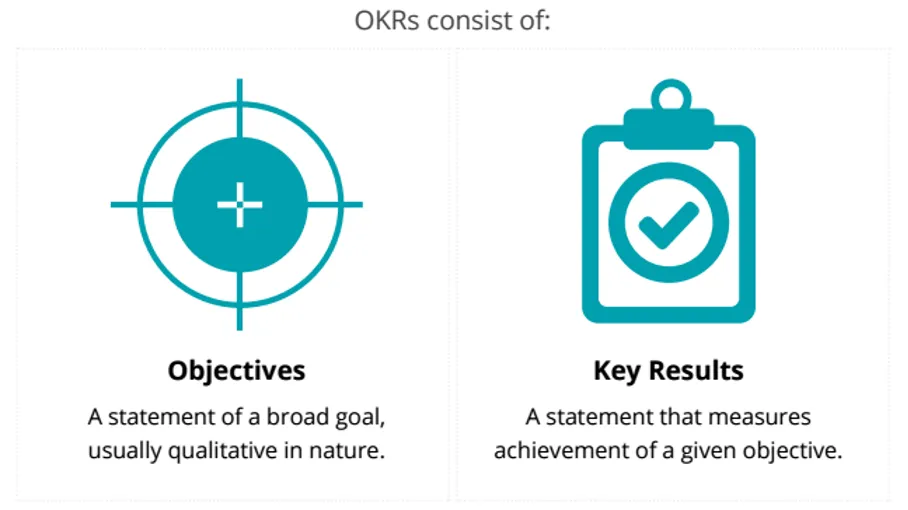 OKRs consist of:

Objectives

A statement of a broad goal, usually qualitative in nature.

Key Results

A statement that measures achievement of a given objective.